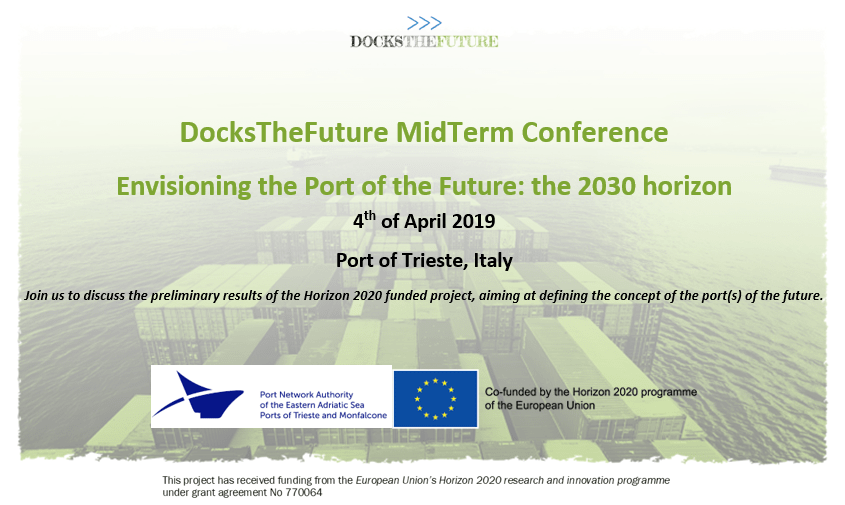 >>>
DOCKSTHEFUTURE

DocksTheFuture MidTerm Conference

Envisioning the Port of the Future: the 2030 horizon

4$^{th}$ of April 2019

Port of Trieste, Italy

Join us to discuss the preliminary results of the Horizon 2020 funded project, aiming at defining the concept of the port(s) of the future.

Port Network Authority of the Eastern Adriatic Sea Ports of Trieste and Monfalcone

Co-funded by the Horizon 2020 programme of the European Union

This project has received funding from the European Union's Horizon 2020 research and innovation programme under grant agreement No 770064